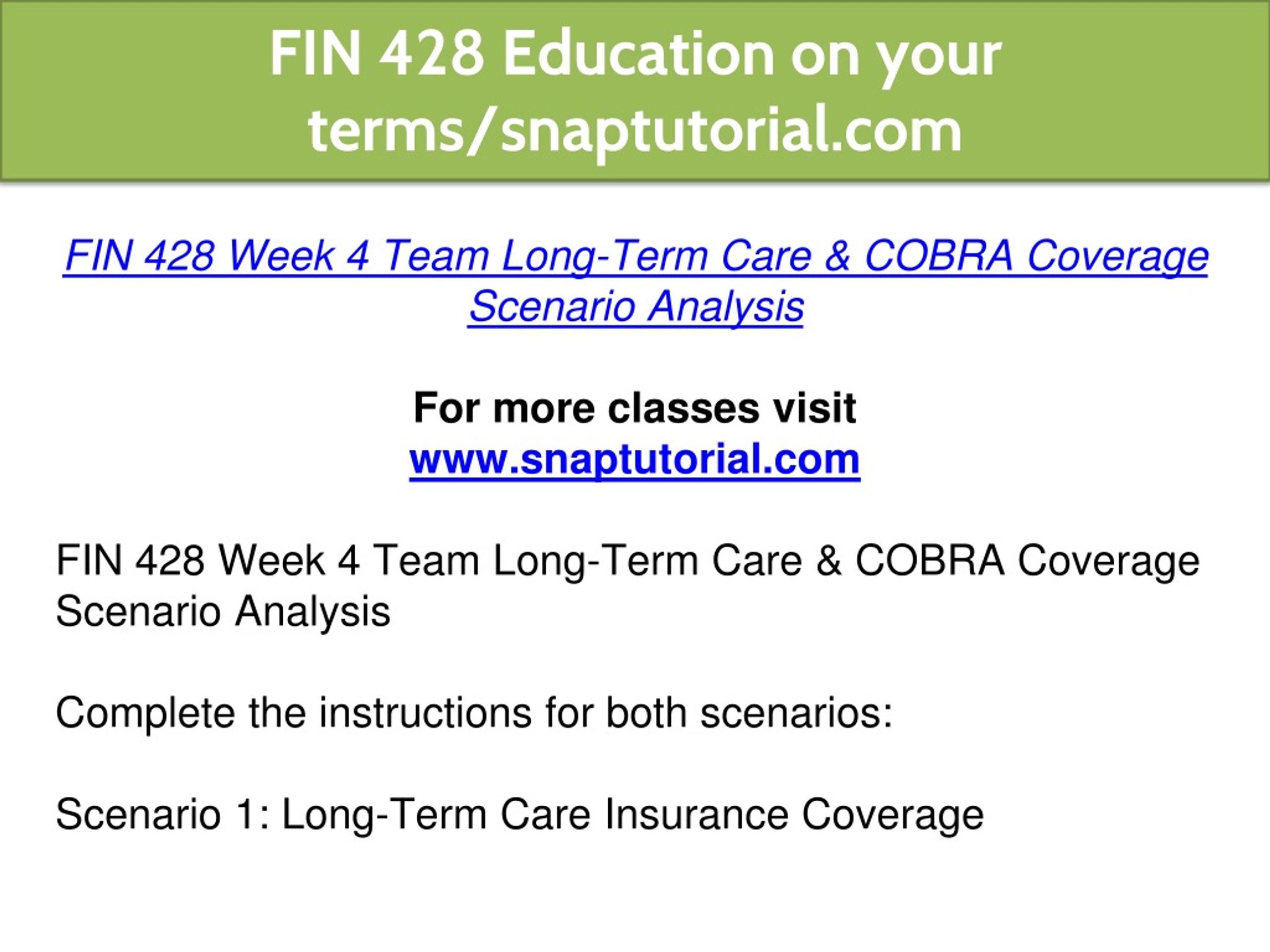 FIN 428 Education on your terms/snaptutorial.com

FIN 428 Week 4 Team Long-Term Care & COBRA Coverage Scenario Analysis

For more classes visit
www.snaptutorial.com

FIN 428 Week 4 Team Long-Term Care & COBRA Coverage Scenario Analysis

Complete the instructions for both scenarios:

Scenario 1: Long-Term Care Insurance Coverage